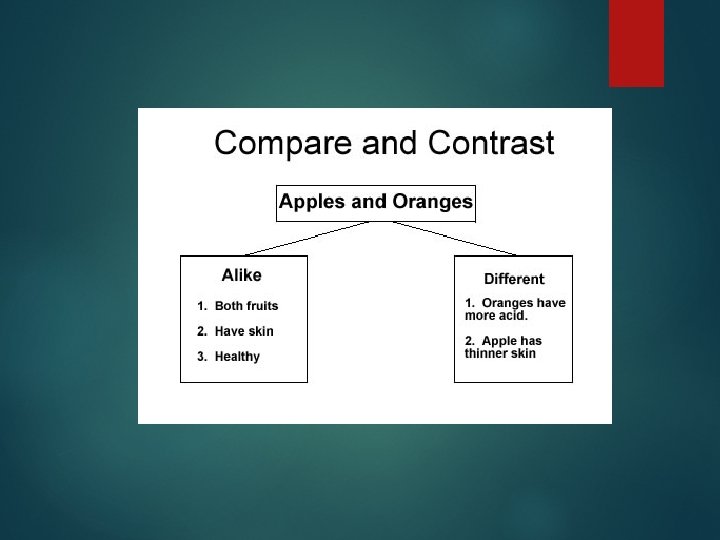 Compare and Contrast

Apples and Oranges

Alike

1. Both fruits
2. Have skin
3. Healthy

Different

1. Oranges have more acid.

2. Apple has thinner skin